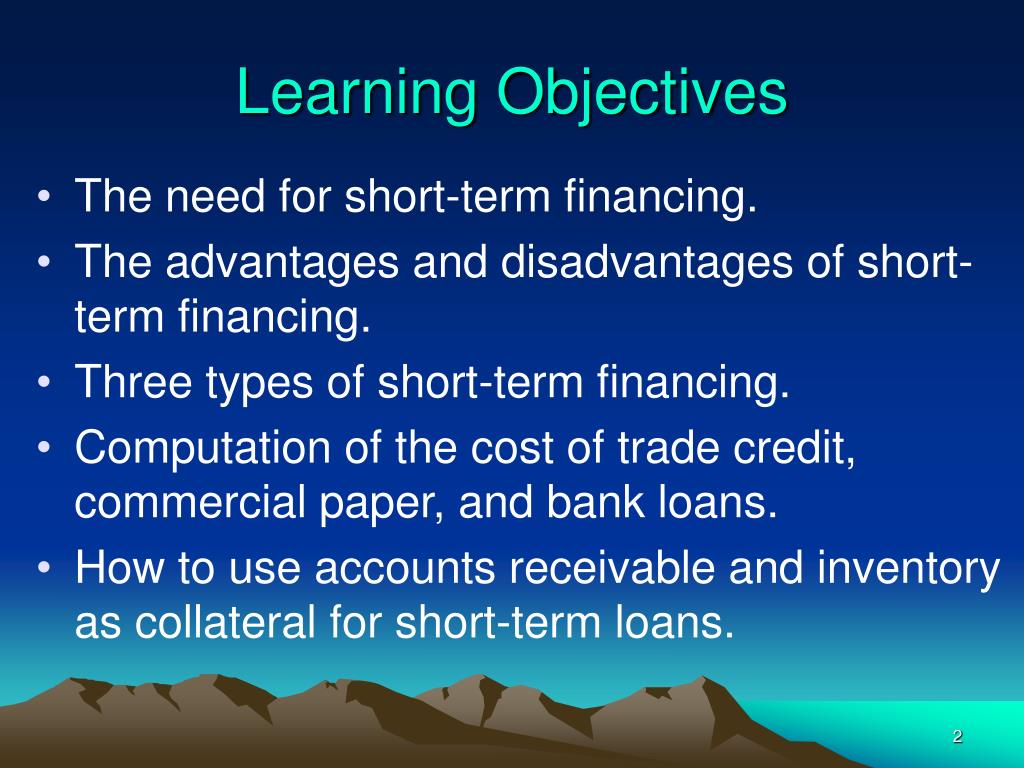 Learning Objectives

• The need for short-term financing.
• The advantages and disadvantages of short-term financing.
• Three types of short-term financing.
• Computation of the cost of trade credit, commercial paper, and bank loans.
• How to use accounts receivable and inventory as collateral for short-term loans.

2